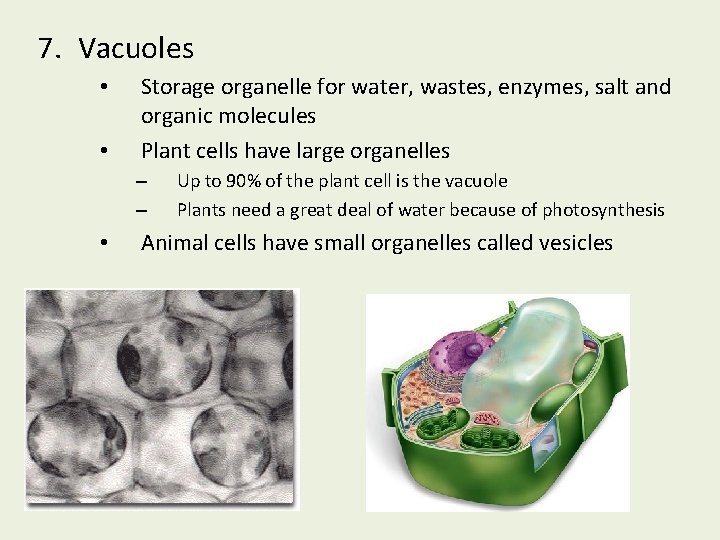 7. Vacuoles

• Storage organelle for water, wastes, enzymes, salt and organic molecules

• Plant cells have large organelles
– Up to 90% of the plant cell is the vacuole
– Plants need a great deal of water because of photosynthesis

• Animal cells have small organelles called vesicles